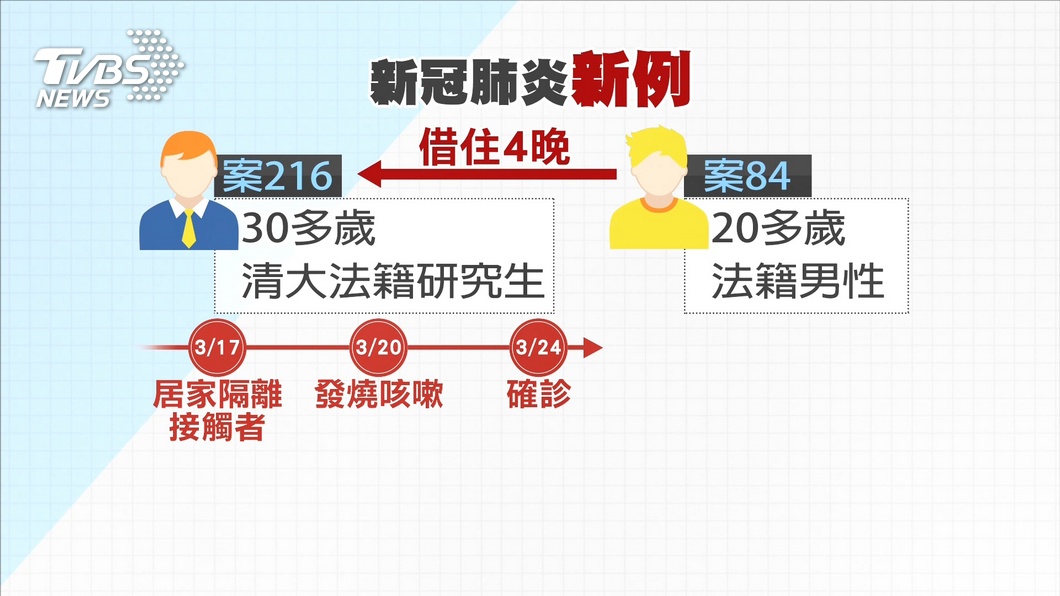 TVBS NEWS

新冠肺炎新例

借住4晚

案216

30多歲
清大法籍研究生

案84

20多歲
法籍男性

3/17
居家隔離
接觸者

3/20
發燒咳嗽

3/24
確診